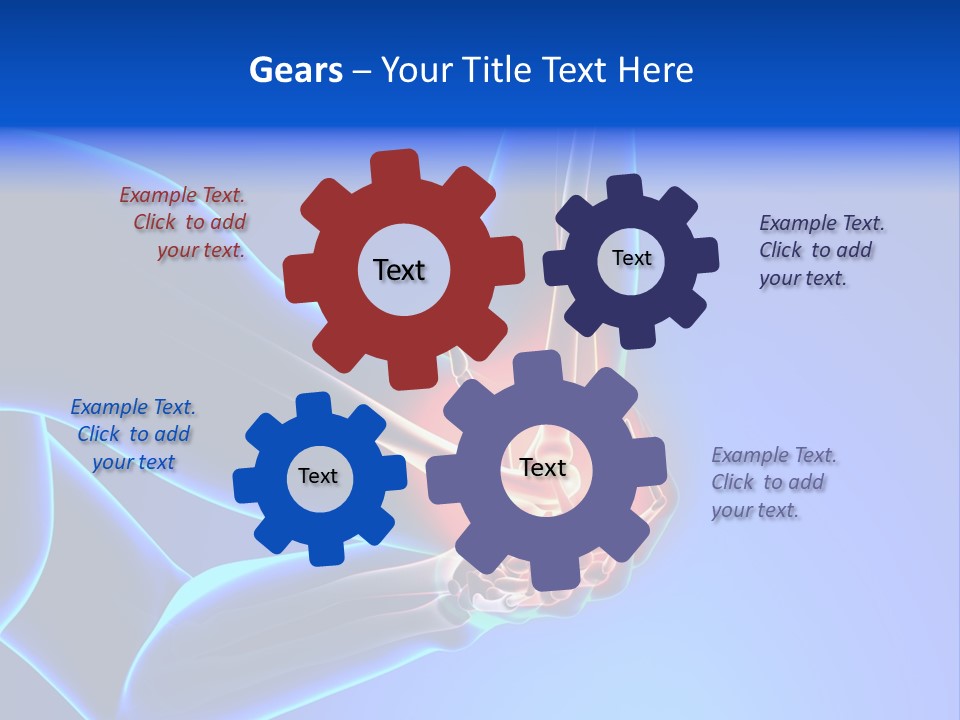 Gears – Your Title Text Here

Example Text. Click to add your text.

Text

Text

Example Text. Click to add your text.

Example Text. Click to add your text

Text

Text

Example Text. Click to add your text.